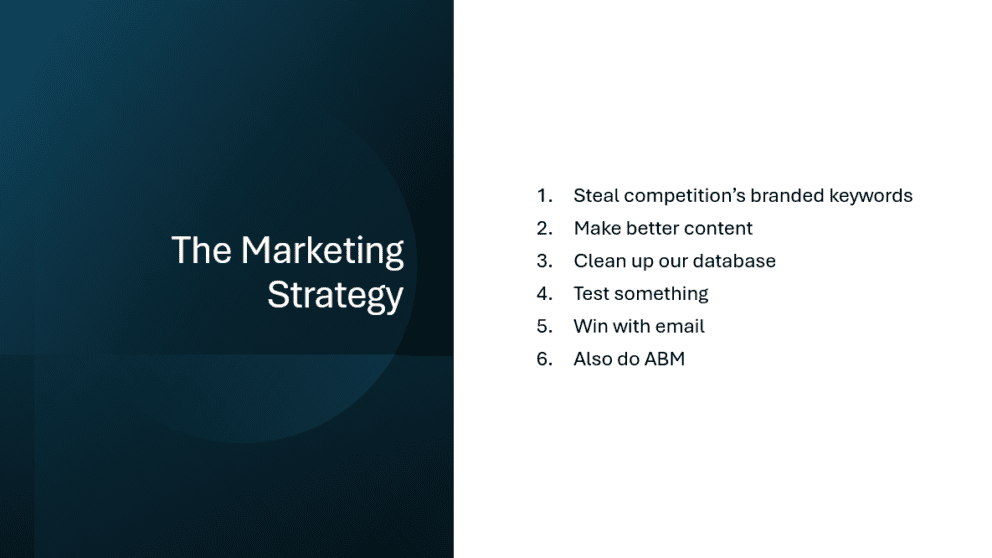 The Marketing Strategy

1. Steal competition’s branded keywords
2. Make better content
3. Clean up our database
4. Test something
5. Win with email
6. Also do ABM